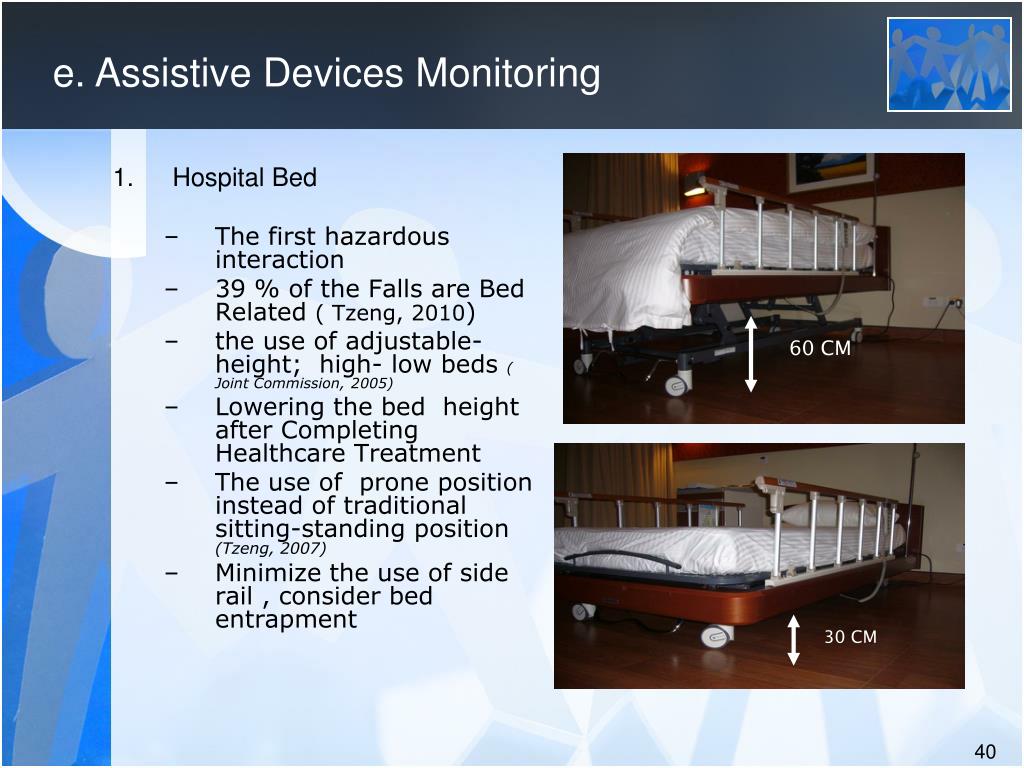 e. Assistive Devices Monitoring

1. Hospital Bed

– The first hazardous interaction
– 39 % of the Falls are Bed Related ( Tzeng, 2010)
– the use of adjustable-height; high- low beds ( Joint Commission, 2005)
– Lowering the bed height after Completing Healthcare Treatment
– The use of prone position instead of traditional sitting-standing position (Tzeng, 2007)
– Minimize the use of side rail , consider bed entrapment

60 CM

30 CM

40